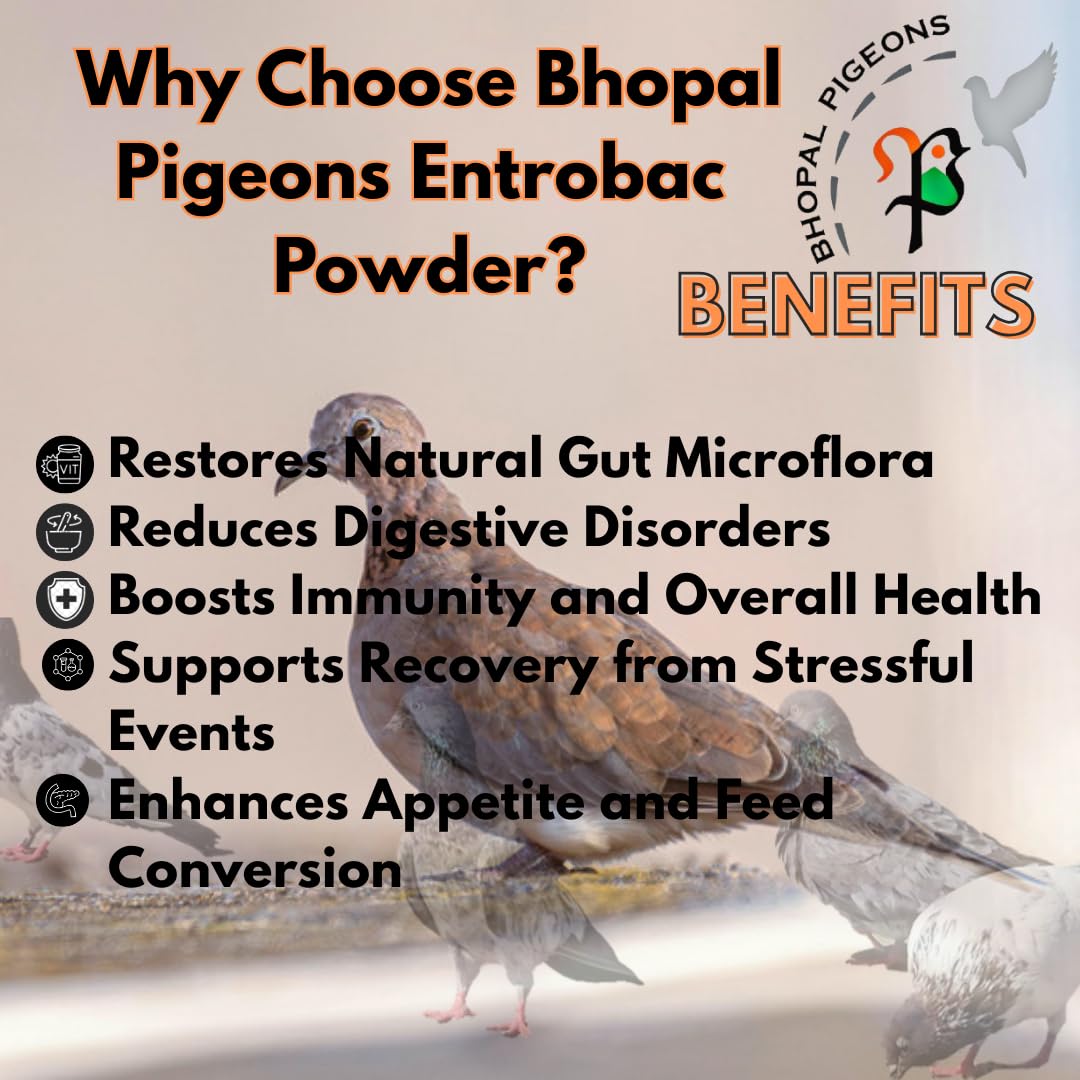 Why Choose Bhopal Pigeons Entrobac Powder?

BHOPAL PIGEONS

BENEFITS

VIT

Restores Natural Gut Microflora

Reduces Digestive Disorders

Boosts Immunity and Overall Health

Supports Recovery from Stressful Events

Enhances Appetite and Feed Conversion